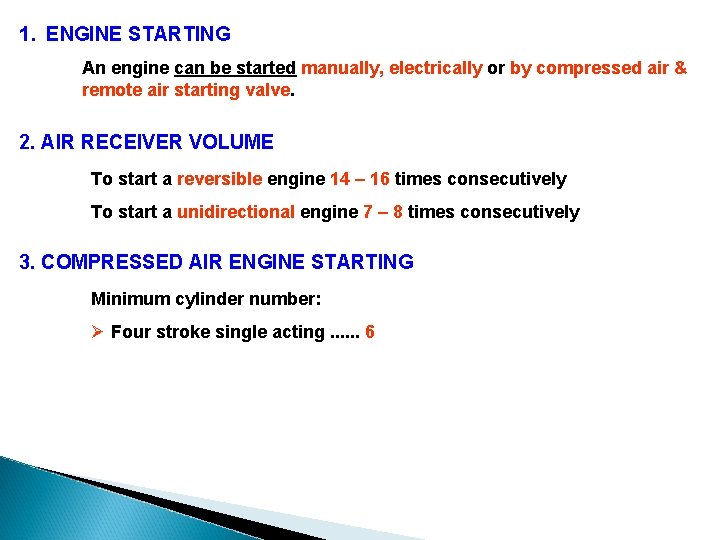 1. ENGINE STARTING

An engine can be started manually, electrically or by compressed air & remote air starting valve.

2. AIR RECEIVER VOLUME

To start a reversible engine 14 – 16 times consecutively

To start a unidirectional engine 7 – 8 times consecutively

3. COMPRESSED AIR ENGINE STARTING

Minimum cylinder number:

➢ Four stroke single acting ...... 6